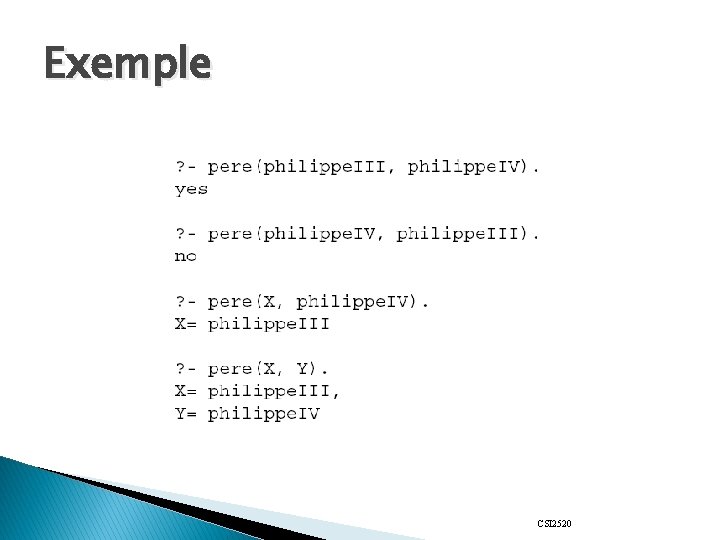 Exemple

?- pere(philippeIII, philippeIV).
yes

?- pere(philippeIV, philippeIII).
no

?- pere(X, philippeIV).
X= philippeIII

?- pere(X, Y).
X= philippeIII,
Y= philippeIV

CSI2520